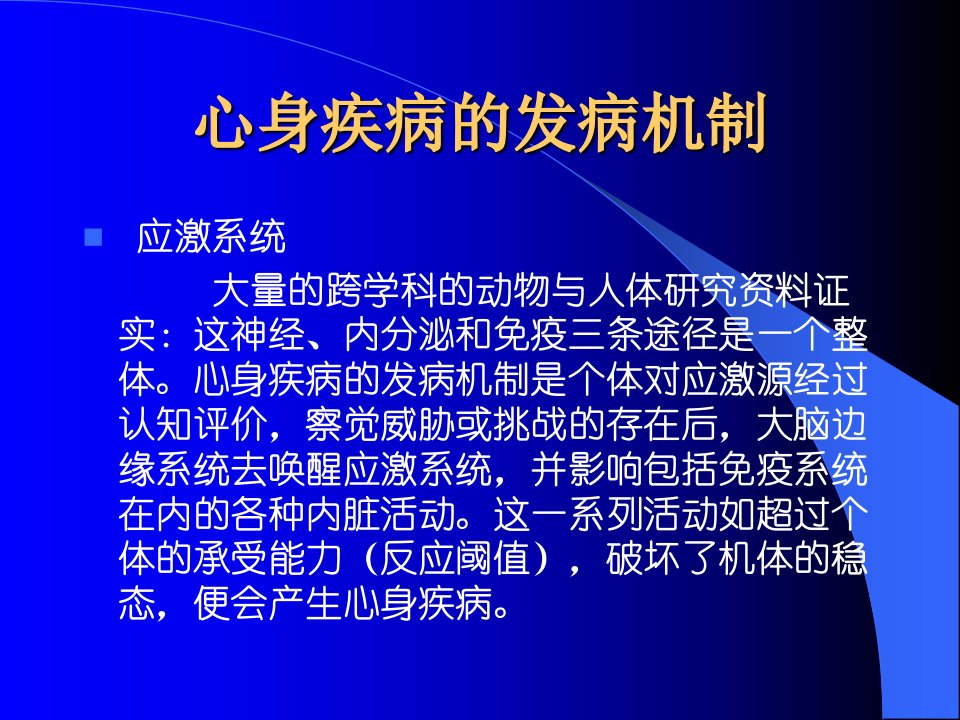 心身疾病的发病机制

应激系统

大量的跨学科的动物与人体研究资料证实：这神经、内分泌和免疫三条途径是一个整体。心身疾病的发病机制是个体对应激源经过认知评价，察觉威胁或挑战的存在后，大脑边缘系统去唤醒应激系统，并影响包括免疫系统在内的各种内脏活动。这一系列活动如超过个体的承受能力（反应阈值），破坏了机体的稳态，便会产生心身疾病。